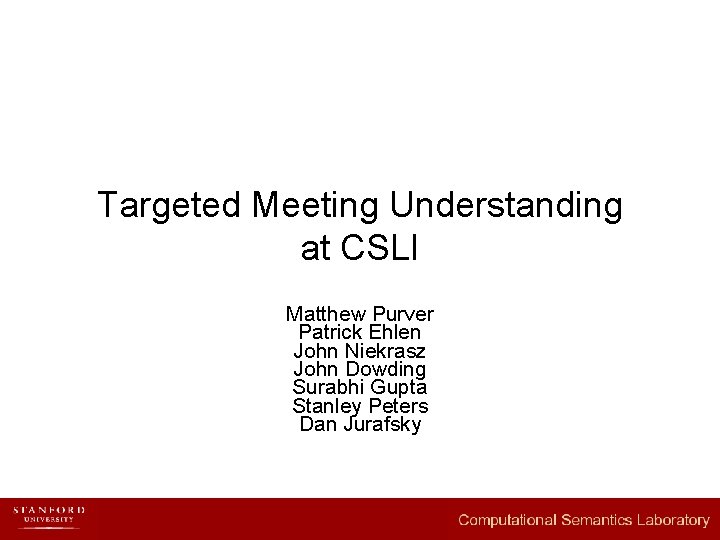 Targeted Meeting Understanding at CSLI

Matthew Purver
Patrick Ehlen
John Niekrasz
John Dowding
Surabhi Gupta
Stanley Peters
Dan Jurafsky

STANFORD UNIVERSITY

Computational Semantics Laboratory